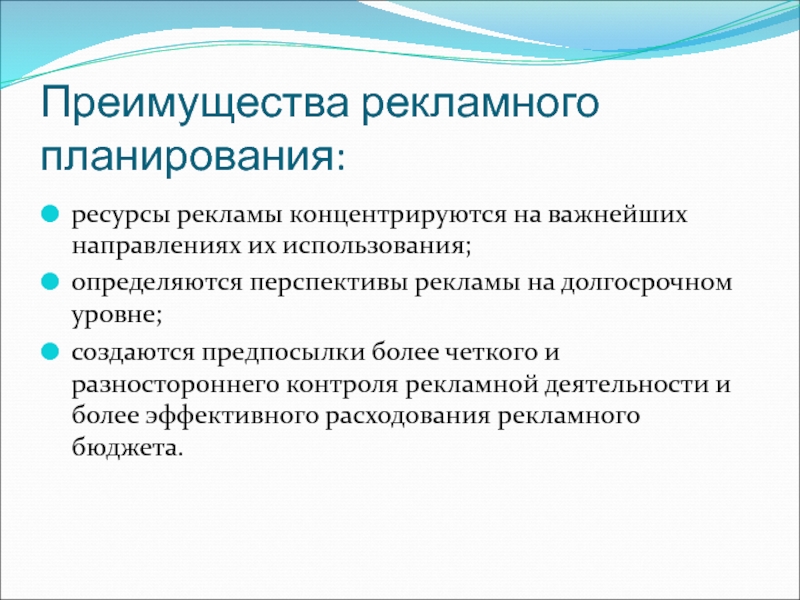 Преимущества рекламного планирования:

ресурсы рекламы концентрируются на важнейших направлениях их использования;

определяются перспективы рекламы на долгосрочном уровне;

создаются предпосылки более четкого и разностороннего контроля рекламной деятельности и более эффективного расходования рекламного бюджета.